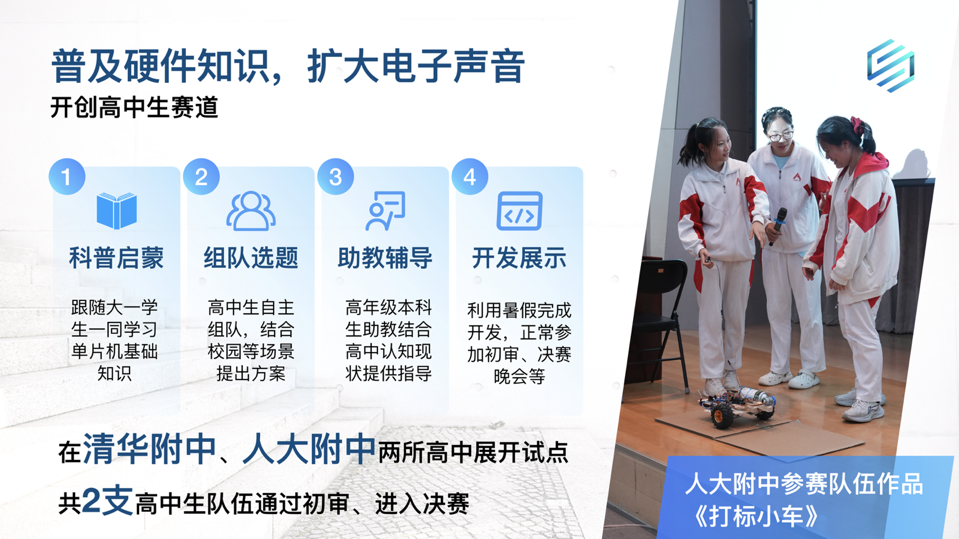 普及硬件知识，扩大电子声音

开创高中生赛道

1
科普启蒙
跟随大一学生一同学习单片机基础知识

2
组队选题
高中生自主组队，结合校园等场景提出方案

3
助教辅导
高年级本科生助教结合高中认知现状提供指导

4
开发展示
利用暑假完成开发，正常参加初审、决赛晚会等

在清华附中、人大附中两所高中展开试点

共2支高中生队伍通过初审、进入决赛

人大附中参赛队伍作品
《打标小车》